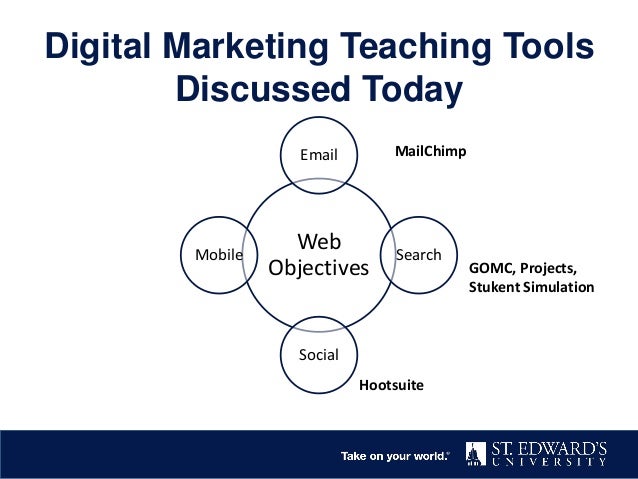 Digital Marketing Teaching Tools Discussed Today

Email

MailChimp

Mobile

Web Objectives

Search

GOMC, Projects, Stukent Simulation

Social

Hootsuite

Take on your world.®

ST. EDWARD'S UNIVERSITY